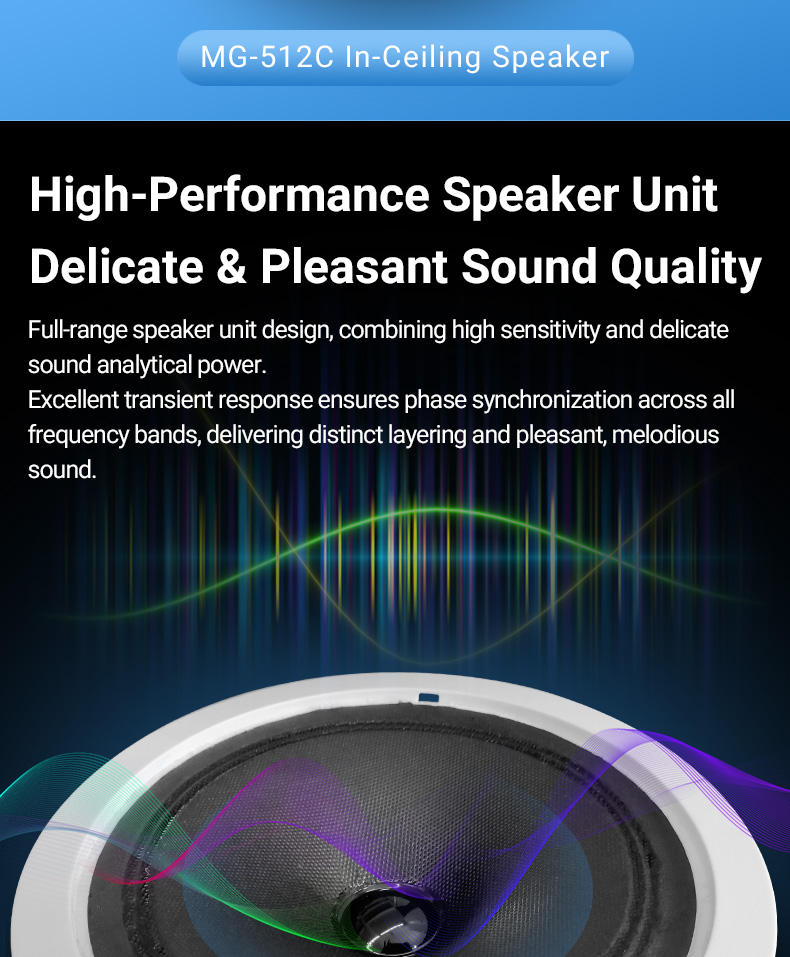 MG-512C In-Ceiling Speaker

High-Performance Speaker Unit
Delicate & Pleasant Sound Quality

Full-range speaker unit design, combining high sensitivity and delicate sound analytical power.
Excellent transient response ensures phase synchronization across all frequency bands, delivering distinct layering and pleasant, melodious sound.